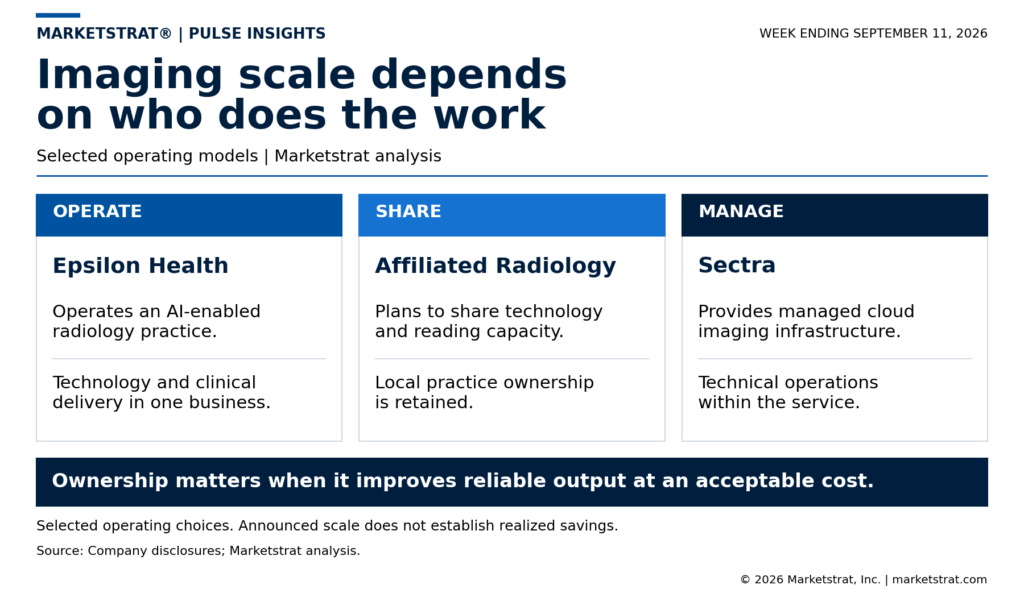 MARKETSTRAT® | PULSE INSIGHTS

WEEK ENDING SEPTEMBER 11, 2026

Imaging scale depends on who does the work

Selected operating models | Marketstrat analysis

OPERATE

Epsilon Health

Operates an AI-enabled radiology practice.

Technology and clinical delivery in one business.

SHARE

Affiliated Radiology

Plans to share technology and reading capacity.

Local practice ownership is retained.

MANAGE

Sectra

Provides managed cloud imaging infrastructure.

Technical operations within the service.

Ownership matters when it improves reliable output at an acceptable cost.

Selected operating choices. Announced scale does not establish realized savings.

Source: Company disclosures; Marketstrat analysis.

© 2026 Marketstrat, Inc. | marketstrat.com